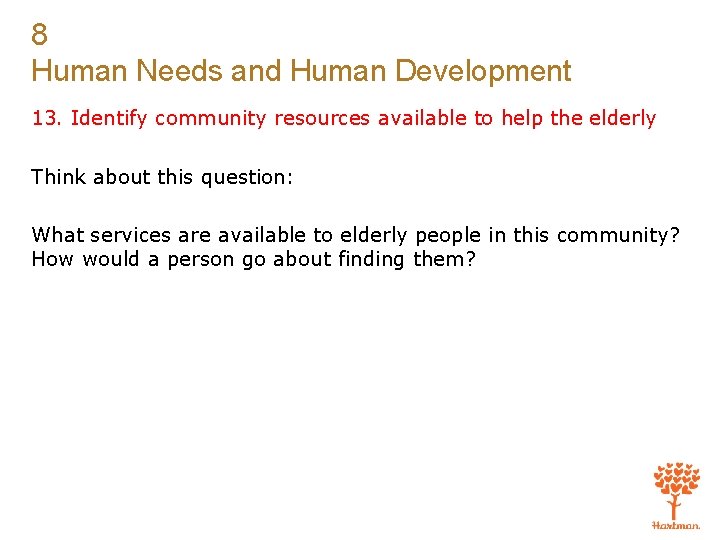 8
Human Needs and Human Development

13. Identify community resources available to help the elderly

Think about this question:

What services are available to elderly people in this community? How would a person go about finding them?

Hartman